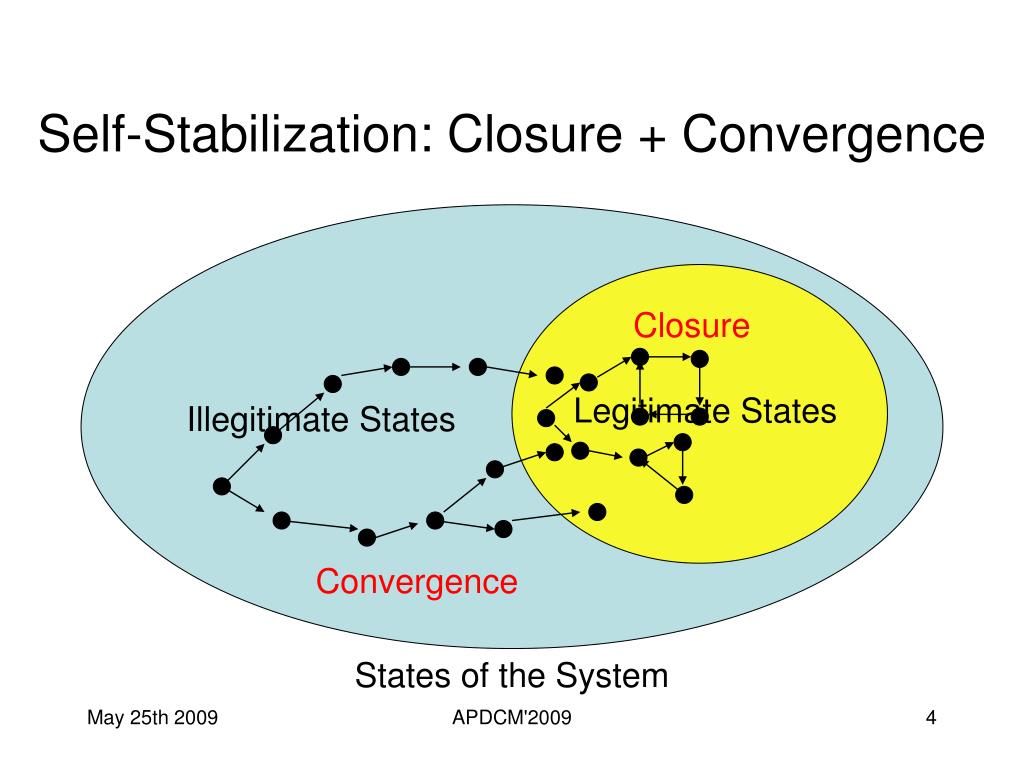 Self-Stabilization: Closure + Convergence

Closure

Illegitimate States

Legitimate States

Convergence

States of the System

May 25th 2009

APDCM'2009

4